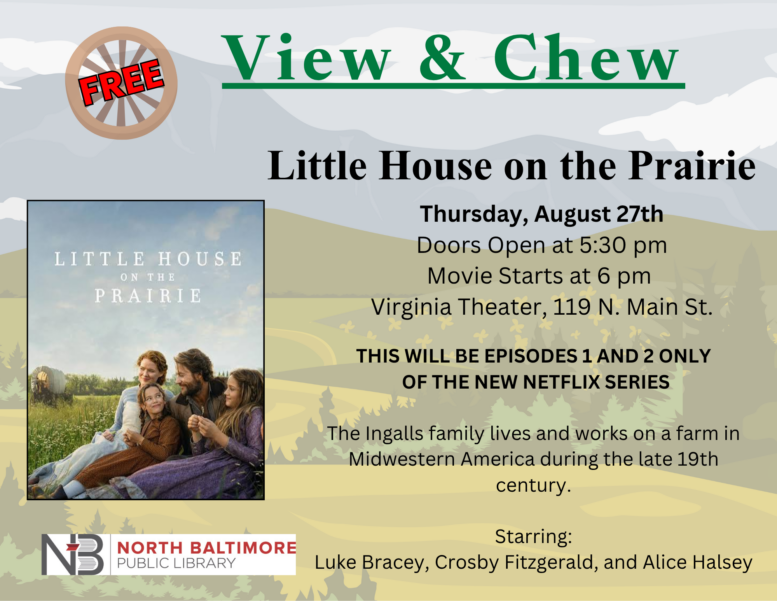 FREE

View & Chew

Little House on the Prairie

LITTLE HOUSE ON THE PRAIRIE

Thursday, August 27th
Doors Open at 5:30 pm
Movie Starts at 6 pm
Virginia Theater, 119 N. Main St.

THIS WILL BE EPISODES 1 AND 2 ONLY OF THE NEW NETFLIX SERIES

The Ingalls family lives and works on a farm in Midwestern America during the late 19th century.

Starring:
Luke Bracey, Crosby Fitzgerald, and Alice Halsey

NB NORTH BALTIMORE PUBLIC LIBRARY